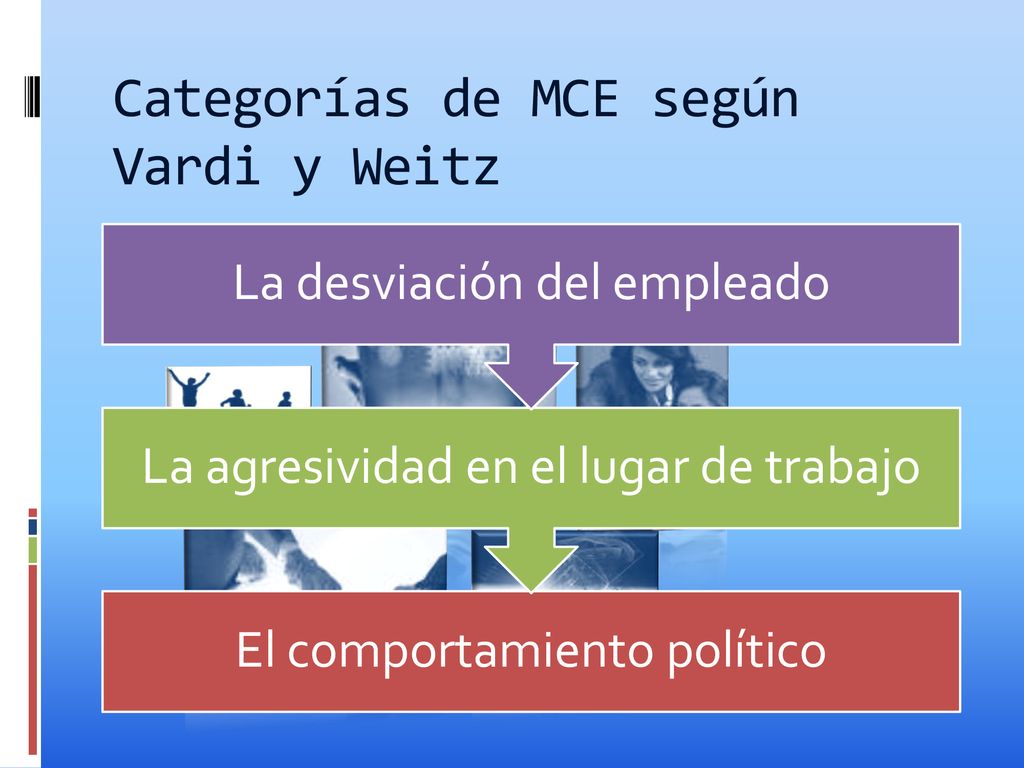 Categorías de MCE según Vardi y Weitz

La desviación del empleado

La agresividad en el lugar de trabajo

El comportamiento político